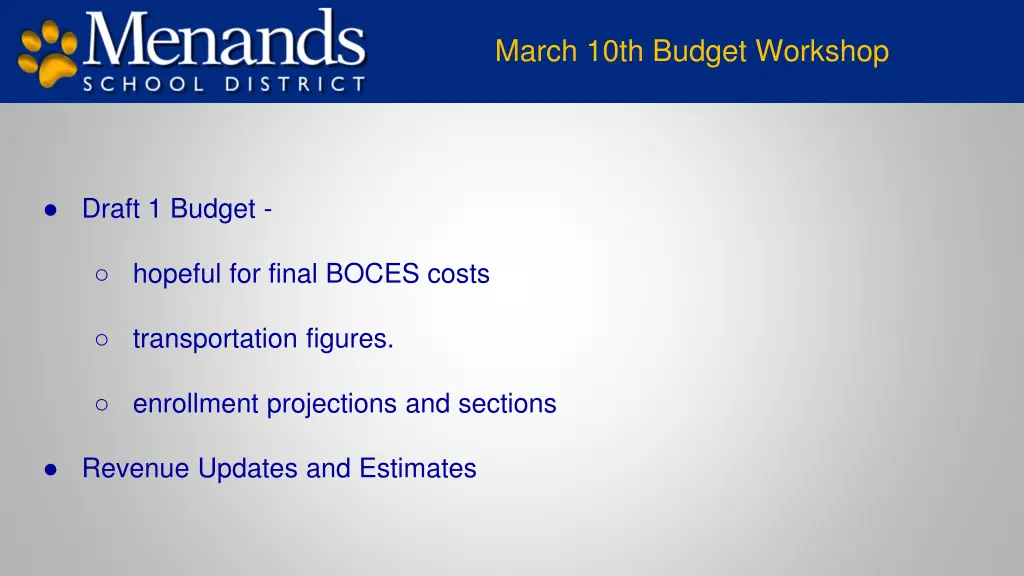 Menands
SCHOOL DISTRICT

March 10th Budget Workshop

● Draft 1 Budget -

○ hopeful for final BOCES costs

○ transportation figures.

○ enrollment projections and sections

● Revenue Updates and Estimates